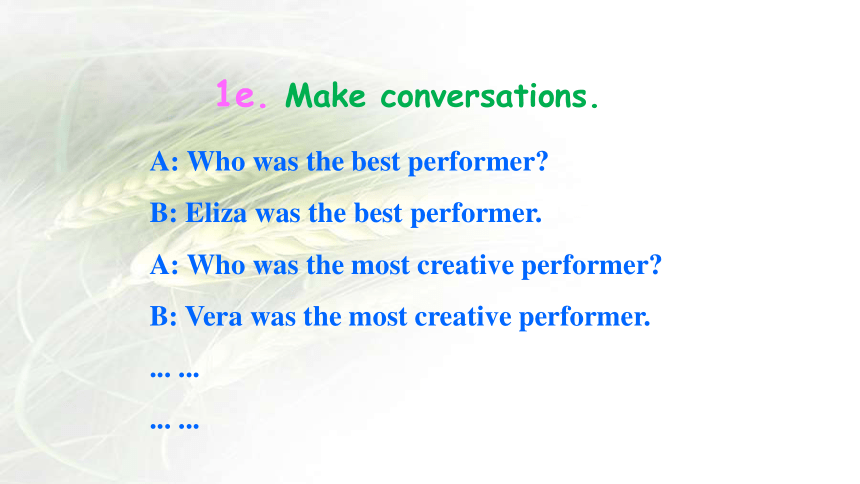 1e. Make conversations.

A: Who was the best performer?

B: Eliza was the best performer.

A: Who was the most creative performer?

B: Vera was the most creative performer.

... ...

... ...